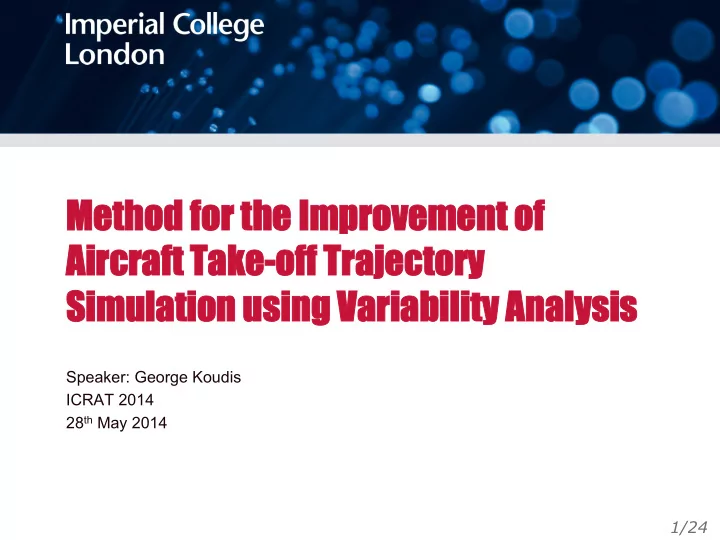 Imperial College London

Method for the Improvement of Aircraft Take-off Trajectory Simulation using Variability Analysis

Speaker: George Koudis
ICRAT 2014
28$^{th}$ May 2014

1/24